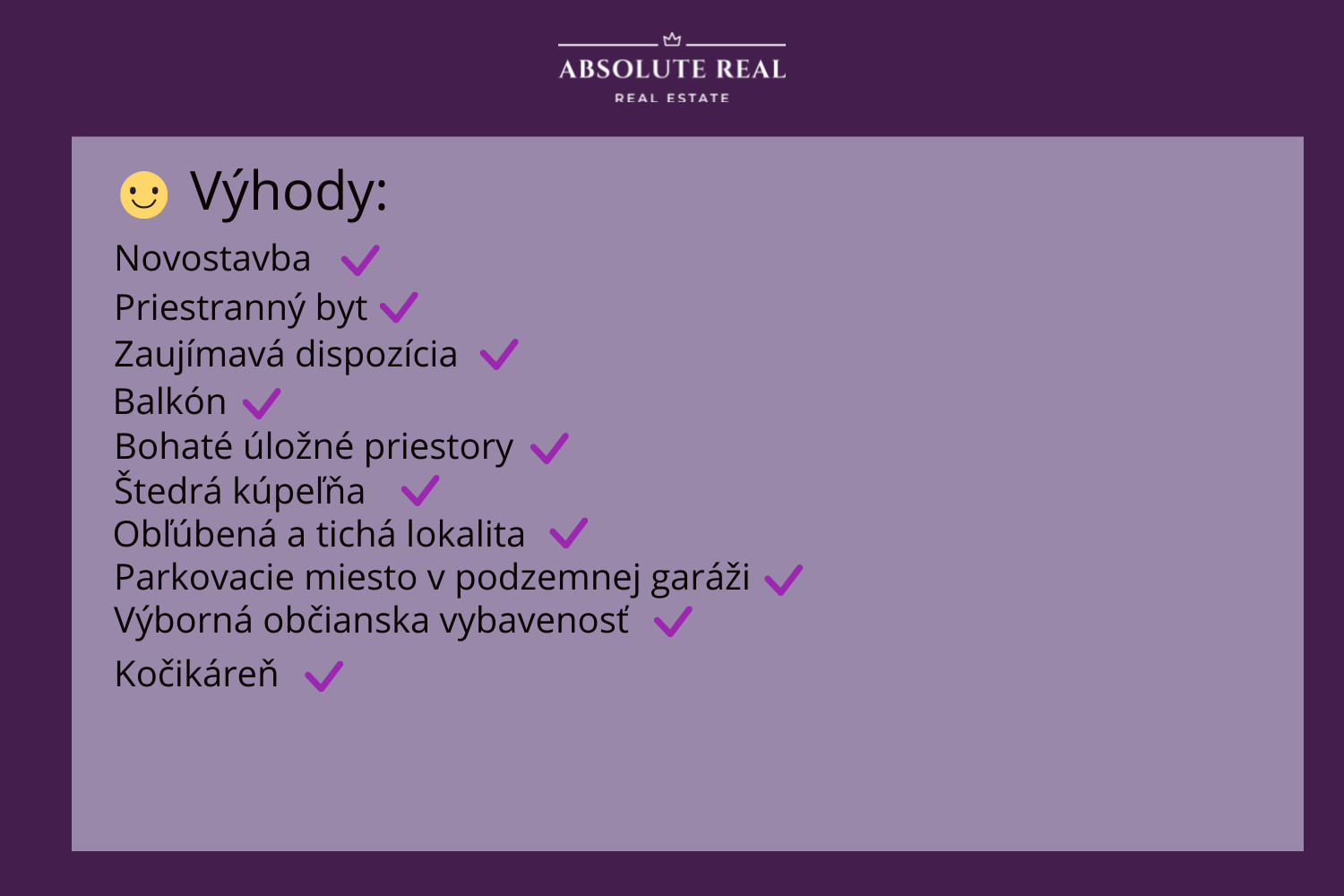 ABSOLUTE REAL
REAL ESTATE

Výhody:

Novostavba
Priestranný byt
Zaujímavá dispozícia
Balkón
Bohaté úložné priestory
Štedrá kúpeľňa
Obľúbená a tichá lokalita
Parkovacie miesto v podzemnej garáži
Výborná občianska vybavenosť
Kočikáreň